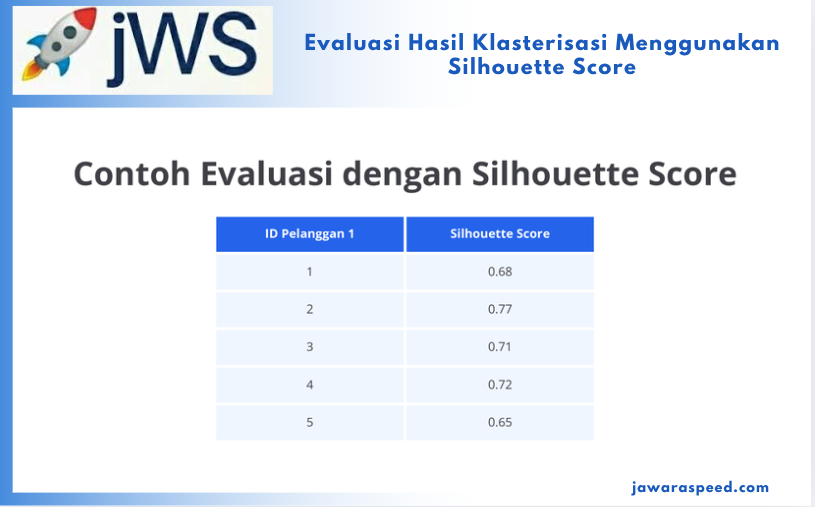 jWS

Evaluasi Hasil Klasterisasi Menggunakan Silhouette Score

Contoh Evaluasi dengan Silhouette Score

| ID Pelanggan 1 | Silhouette Score |
|---|---|
| 1 | 0.68 |
| 2 | 0.77 |
| 3 | 0.71 |
| 4 | 0.72 |
| 5 | 0.65 |

jawaraspeed.com